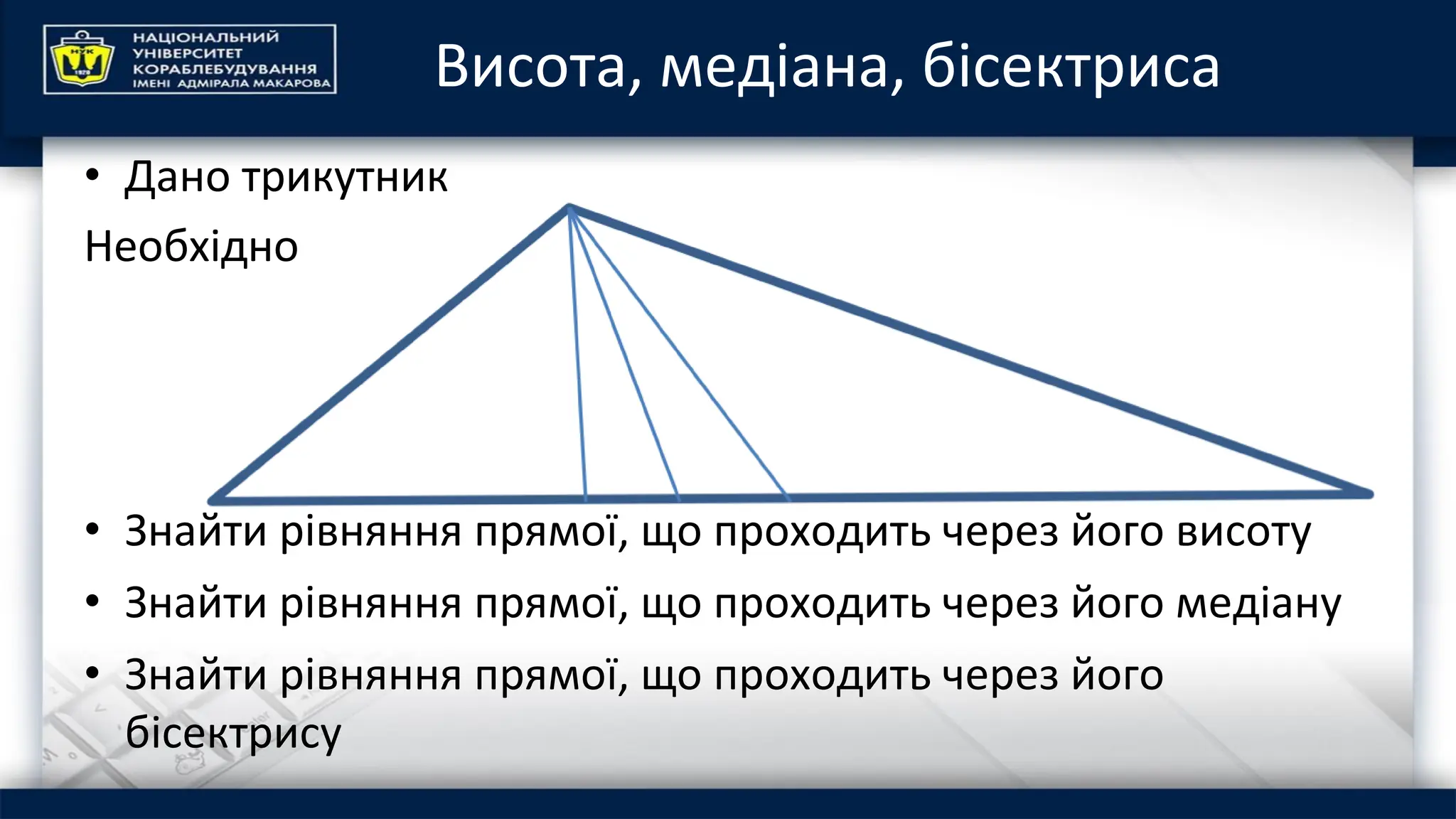 НУК
1920
НАЦІОНАЛЬНИЙ УНІВЕРСИТЕТ КОРАБЛЕБУДУВАННЯ ІМЕНІ АДМІРАЛА МАКАРОВА

Висота, медіана, бісектриса

• Дано трикутник

Необхідно

• Знайти рівняння прямої, що проходить через його висоту
• Знайти рівняння прямої, що проходить через його медіану
• Знайти рівняння прямої, що проходить через його бісектрису